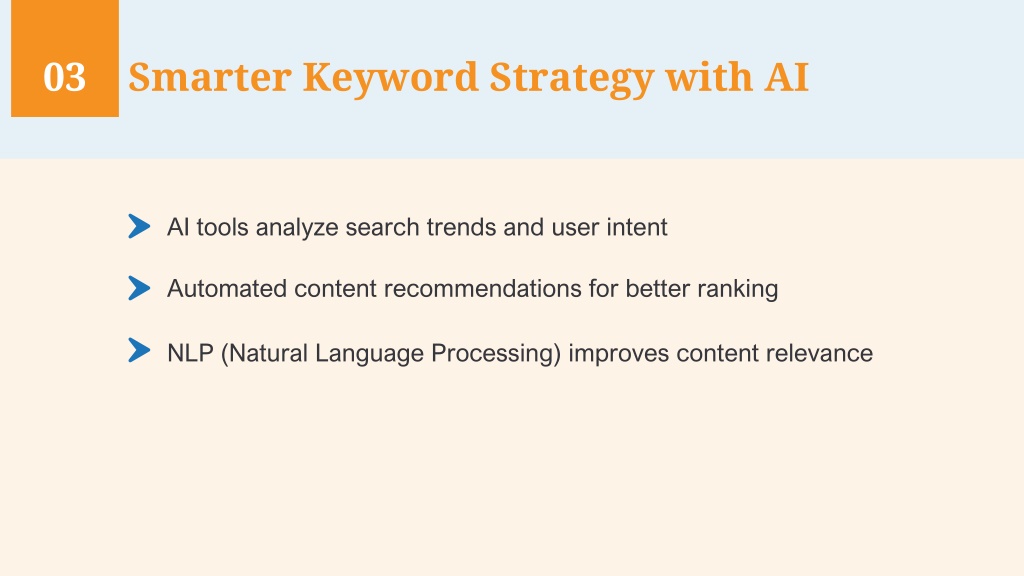 03 Smarter Keyword Strategy with AI

AI tools analyze search trends and user intent

Automated content recommendations for better ranking

NLP (Natural Language Processing) improves content relevance